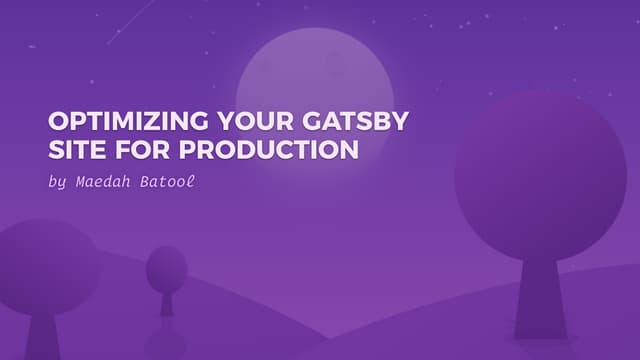 OPTIMIZING YOUR GATSBY SITE FOR PRODUCTION

by Maedah Batool